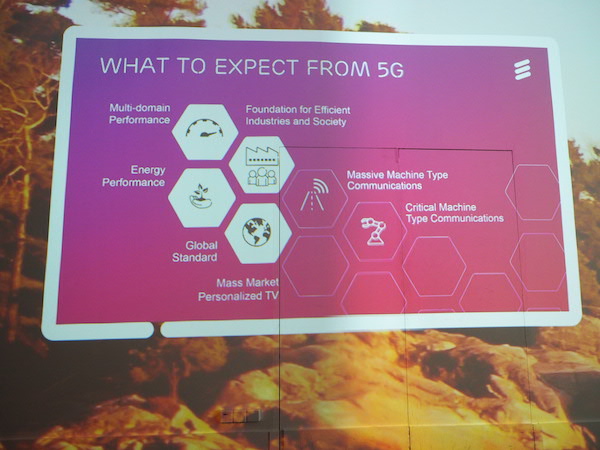 WHAT TO EXPECT FROM 5G

Multi-domain Performance

Foundation for Efficient Industries and Society

Energy Performance

Massive Machine Type Communications

Critical Machine Type Communications

Global Standard

Mass Market Personalized TV